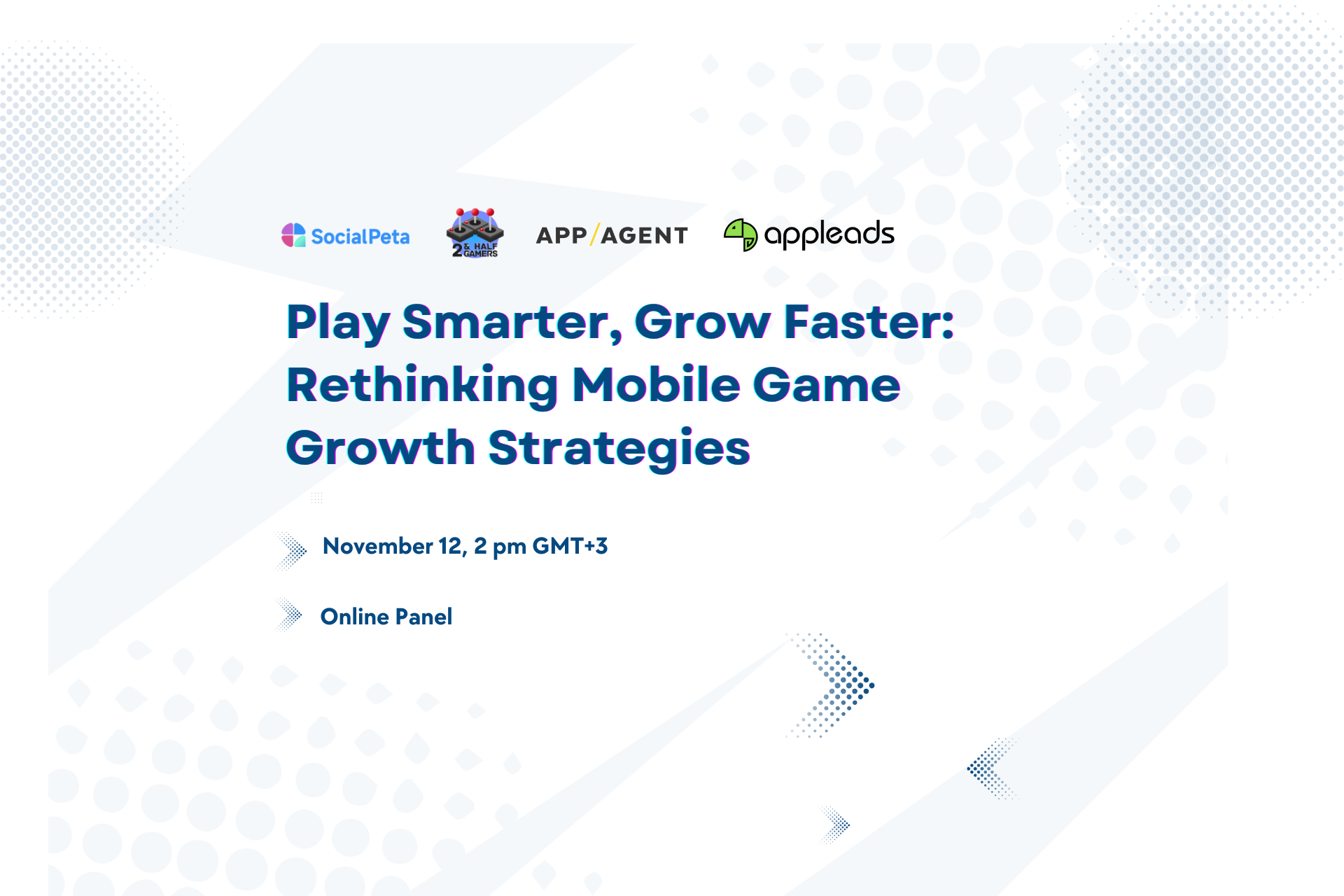 SocialPeta 2 & HALF GAMERS APP/AGENT appleads

Play Smarter, Grow Faster: Rethinking Mobile Game Growth Strategies

November 12, 2 pm GMT+3

Online Panel